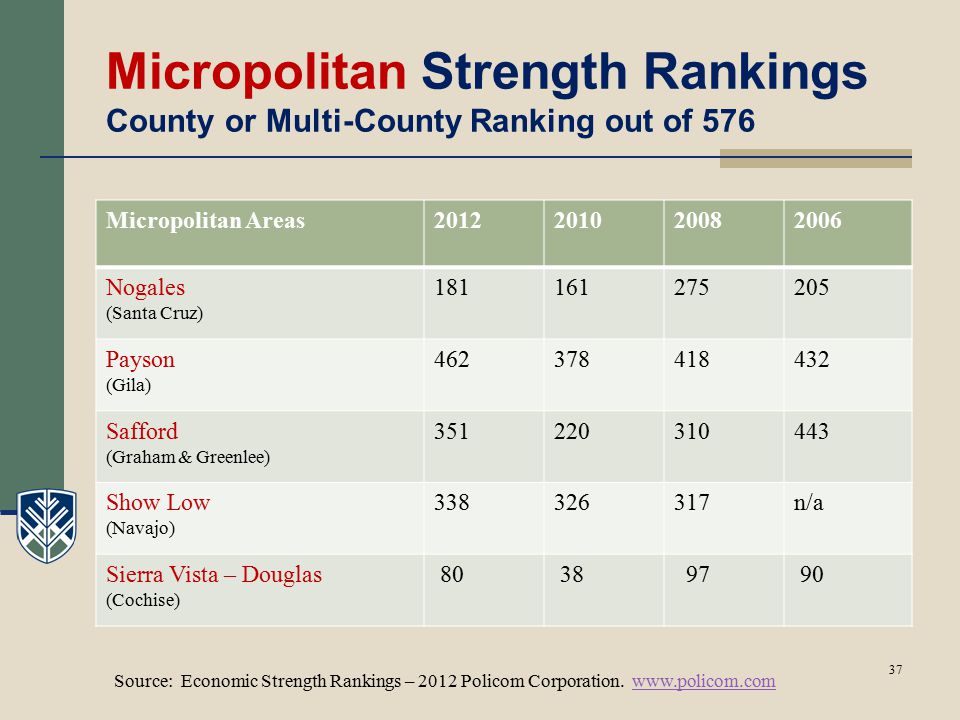 Micropolitan Strength Rankings
County or Multi-County Ranking out of 576

| Micropolitan Areas | 2012 | 2010 | 2008 | 2006 |
|---|---|---|---|---|
| Nogales (Santa Cruz) | 181 | 161 | 275 | 205 |
| Payson (Gila) | 462 | 378 | 418 | 432 |
| Safford (Graham & Greenlee) | 351 | 220 | 310 | 443 |
| Show Low (Navajo) | 338 | 326 | 317 | n/a |
| Sierra Vista – Douglas (Cochise) | 80 | 38 | 97 | 90 |

Source: Economic Strength Rankings – 2012 Policom Corporation. www.policom.com

37